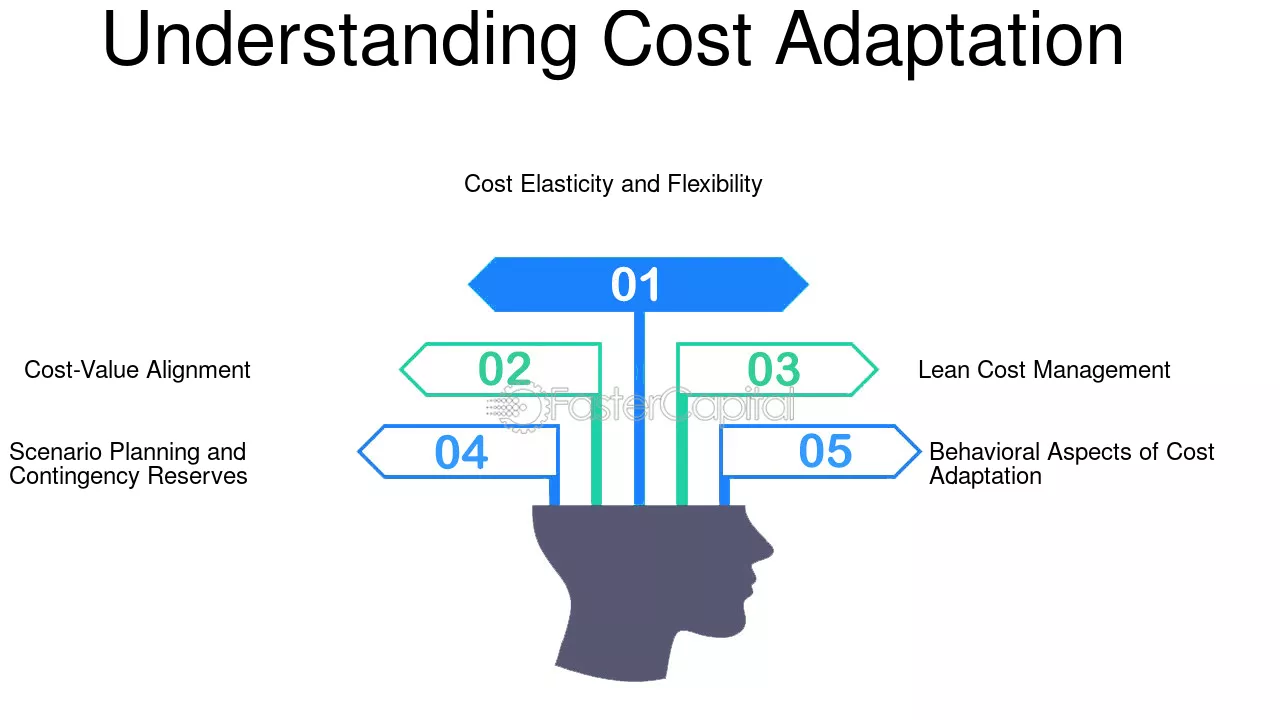 Understanding Cost Adaptation

Cost Elasticity and Flexibility

01

Cost-Value Alignment

02

03

Lean Cost Management

FasterCapital

Scenario Planning and Contingency Reserves

04

05

Behavioral Aspects of Cost Adaptation